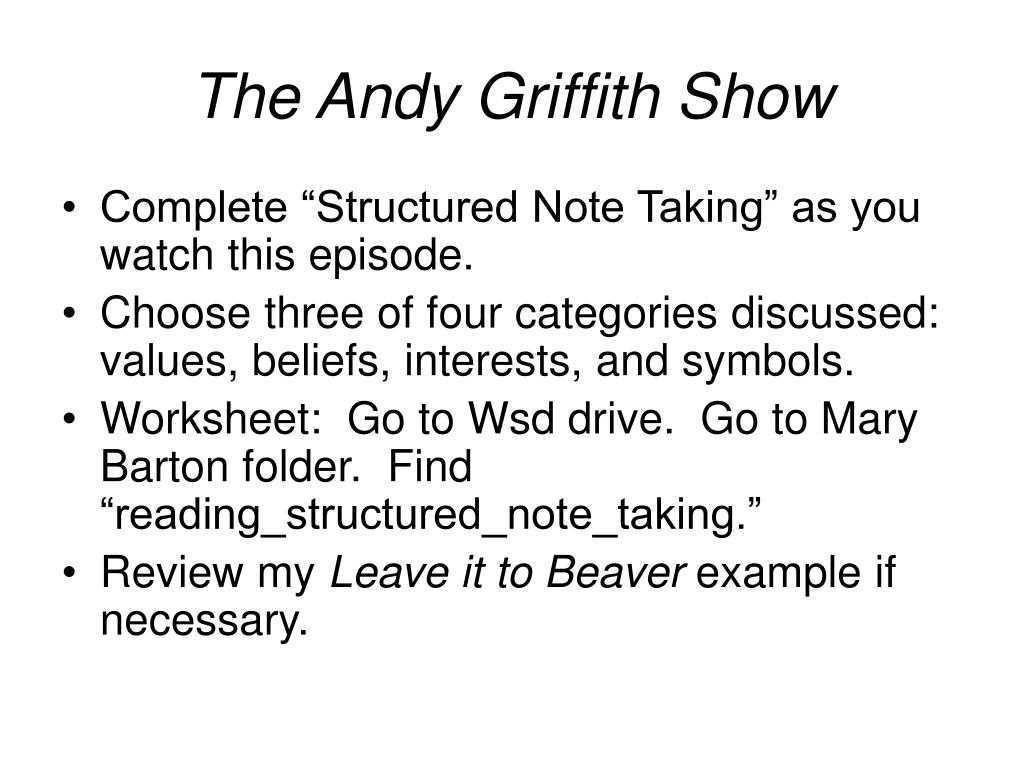 The Andy Griffith Show

• Complete “Structured Note Taking” as you watch this episode.
• Choose three of four categories discussed: values, beliefs, interests, and symbols.
• Worksheet: Go to Wsd drive. Go to Mary Barton folder. Find “reading_structured_note_taking.”
• Review my Leave it to Beaver example if necessary.